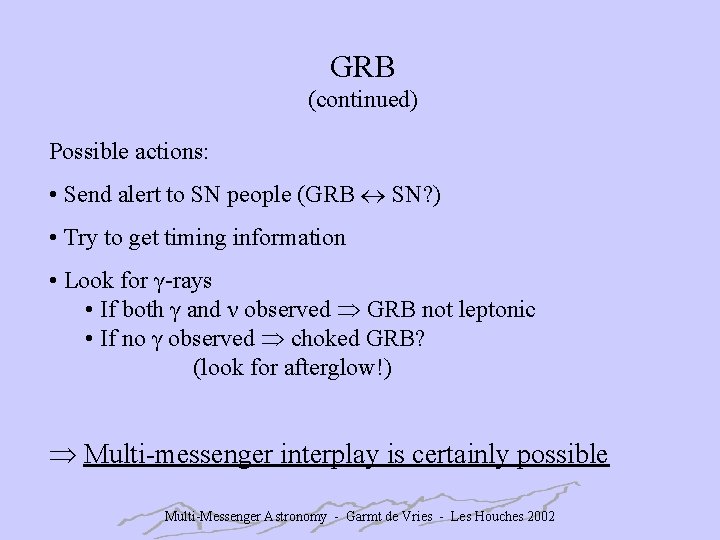 GRB
(continued)

Possible actions:

• Send alert to SN people (GRB $\leftrightarrow$ SN?)

• Try to get timing information

• Look for $\gamma$-rays
• If both $\gamma$ and $\nu$ observed $\Rightarrow$ GRB not leptonic
• If no $\gamma$ observed $\Rightarrow$ choked GRB?
(look for afterglow!)

$\Rightarrow$ Multi-messenger interplay is certainly possible

Multi-Messenger Astronomy - Garmt de Vries - Les Houches 2002